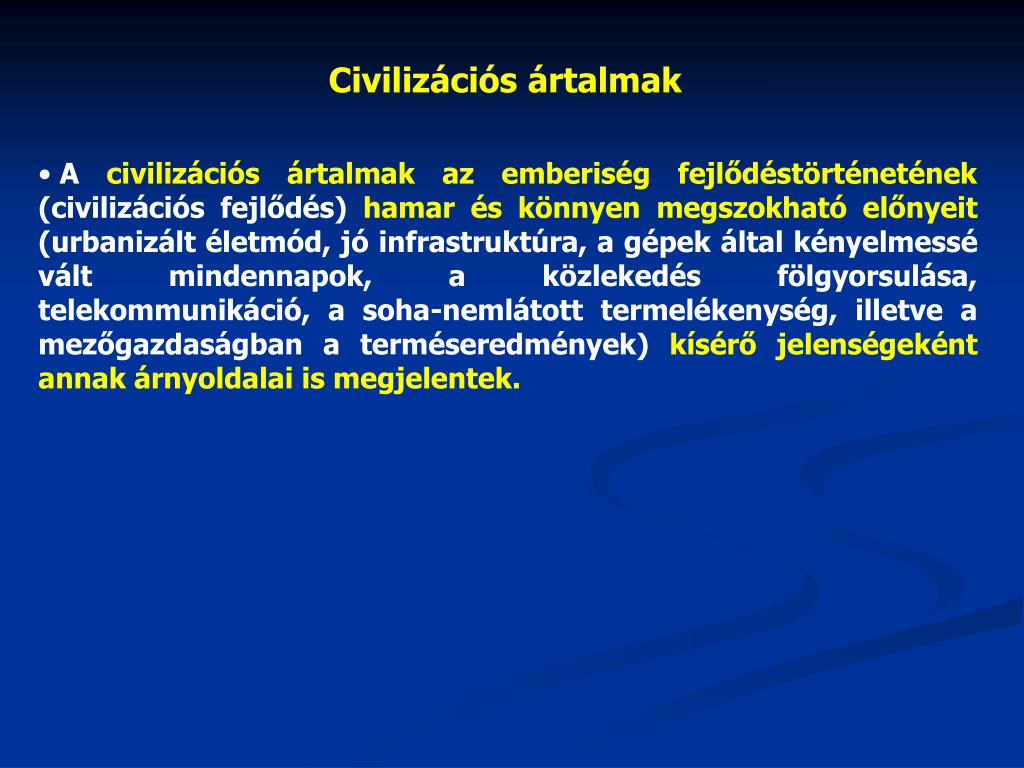 Civilizációs ártalmak

• A civilizációs ártalmak az emberiség fejlődéstörténetének (civilizációs fejlődés) hamar és könnyen megszokható előnyeit (urbanizált életmód, jó infrastruktúra, a gépek által kényelmessé vált mindennapok, a közlekedés fölgyorsulása, telekommunikáció, a soha-nemlátott termelékenység, illetve a mezőgazdaságban a terméseredmények) kísérő jelenségeként annak árnyoldalai is megjelentek.